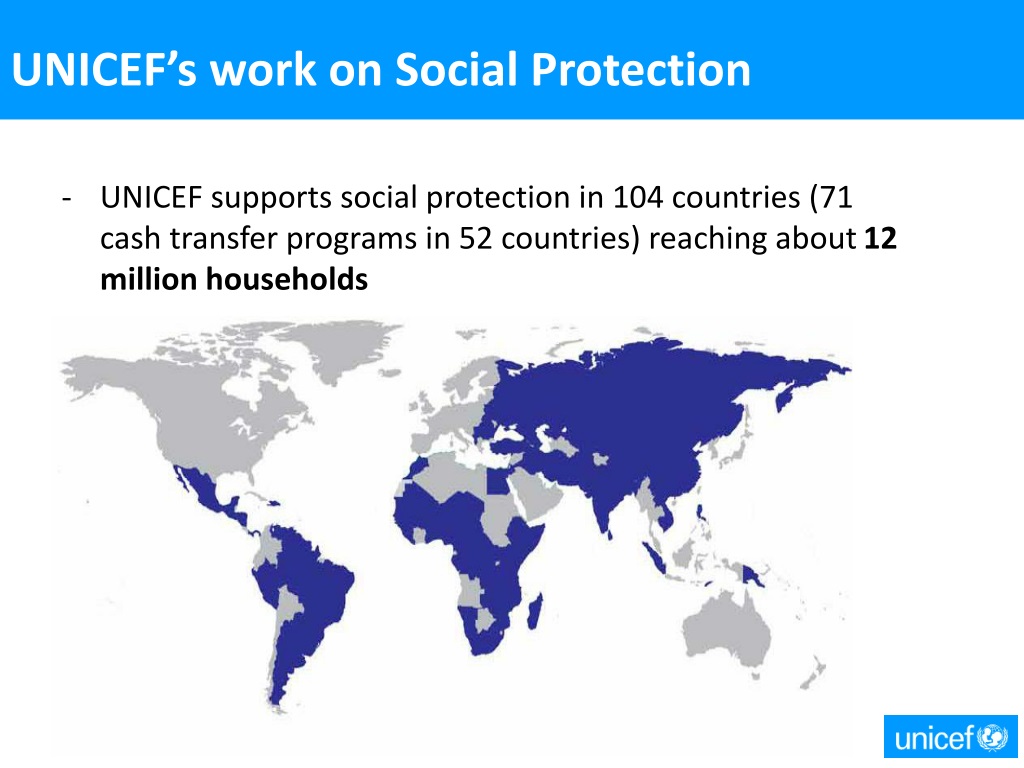 UNICEF's work on Social Protection

- UNICEF supports social protection in 104 countries (71 cash transfer programs in 52 countries) reaching about 12 million households

unicef